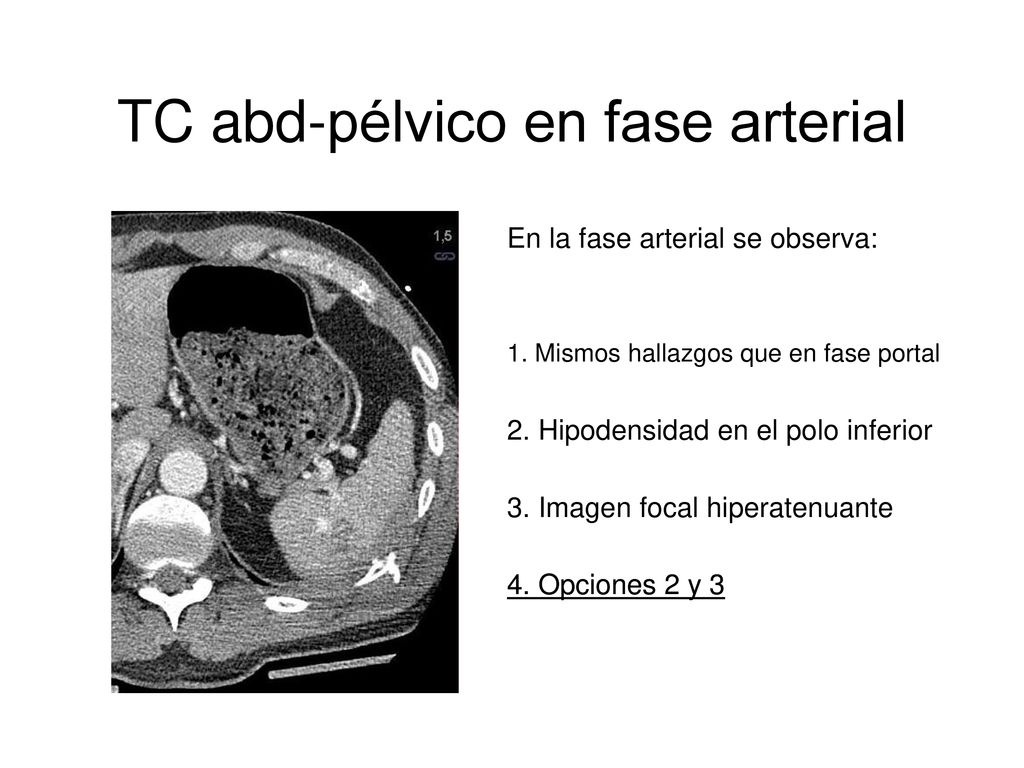 TC abd-pélvico en fase arterial

1,5

En la fase arterial se observa:

1. Mismos hallazgos que en fase portal

2. Hipodensidad en el polo inferior

3. Imagen focal hiperatenuante

4. Opciones 2 y 3